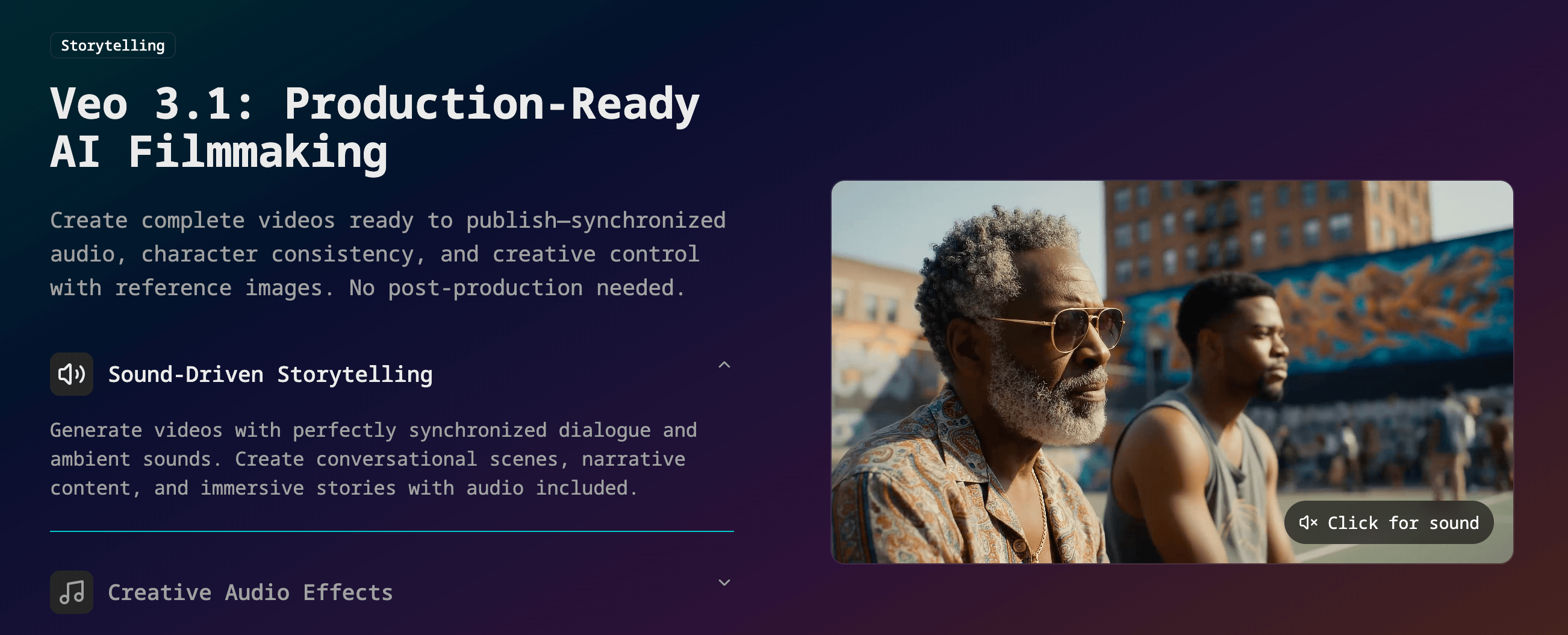 Storytelling

Veo 3.1: Production-Ready AI Filmmaking

Create complete videos ready to publish—synchronized audio, character consistency, and creative control with reference images. No post-production needed.

Sound-Driven Storytelling

Generate videos with perfectly synchronized dialogue and ambient sounds. Create conversational scenes, narrative content, and immersive stories with audio included.

Creative Audio Effects

Click for sound